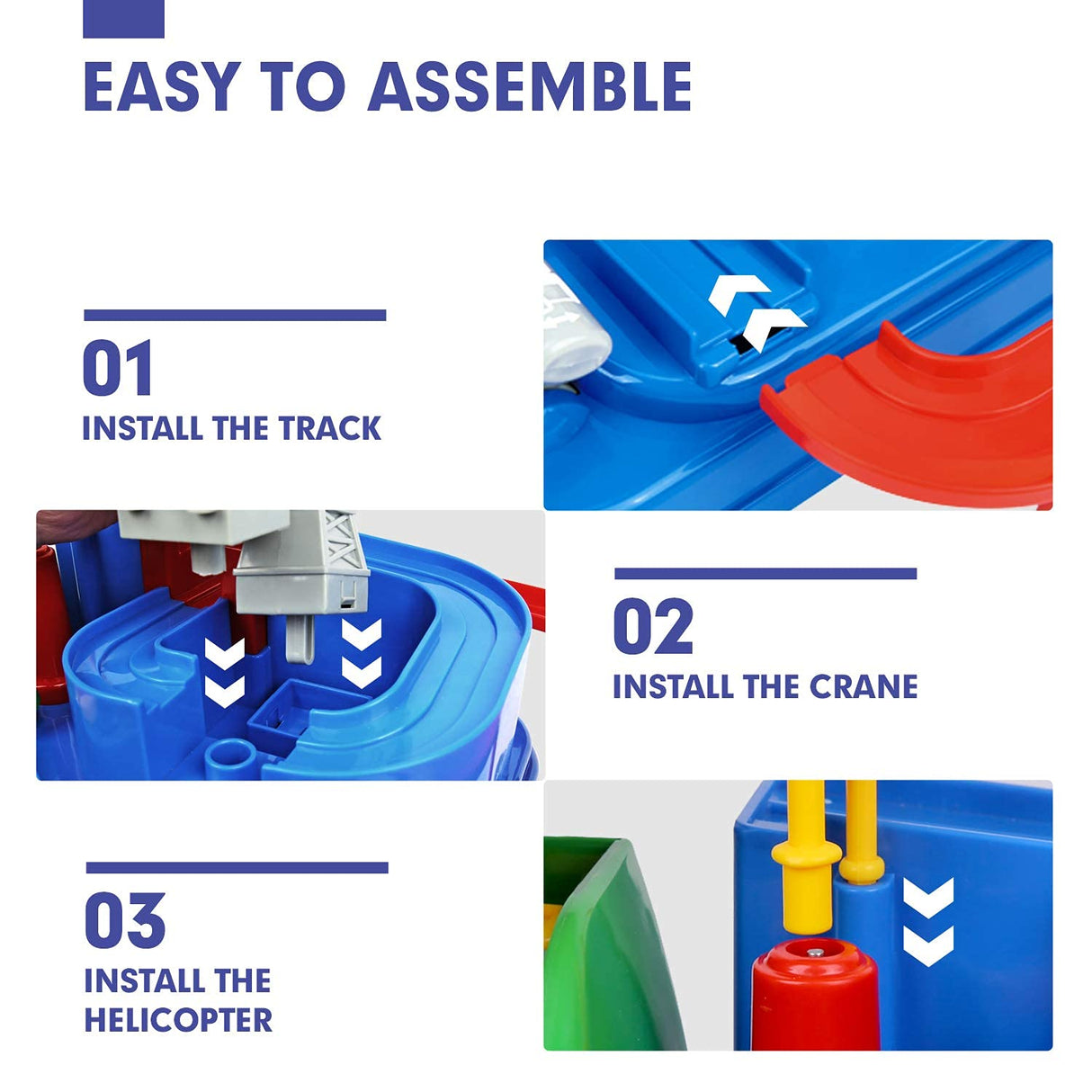 EASY TO ASSEMBLE

01
INSTALL THE TRACK

02
INSTALL THE CRANE

03
INSTALL THE HELICOPTER